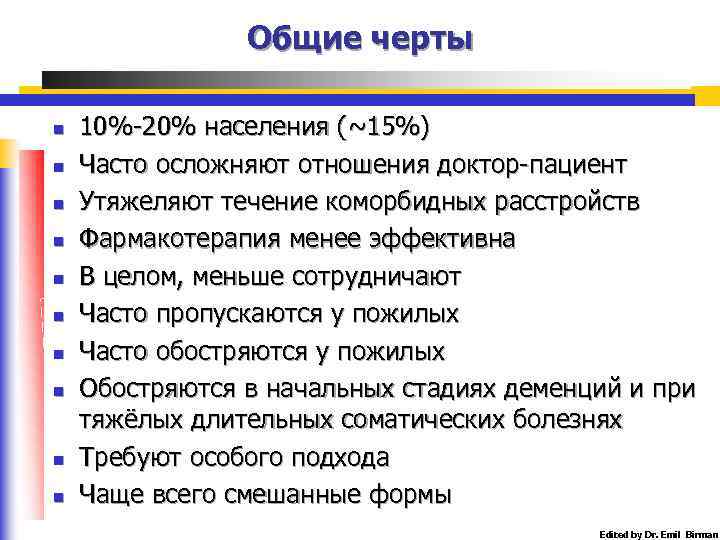 Общие черты

- 10%-20% населения (~15%)
- Часто осложняют отношения доктор-пациент
- Утяжеляют течение коморбидных расстройств
- Фармакотерапия менее эффективна
- В целом, меньше сотрудничают
- Часто пропускаются у пожилых
- Часто обостряются у пожилых
- Обостряются в начальных стадиях деменций и при тяжёлых длительных соматических болезнях
- Требуют особого подхода
- Чаще всего смешанные формы

Edited by Dr. Emil Birman